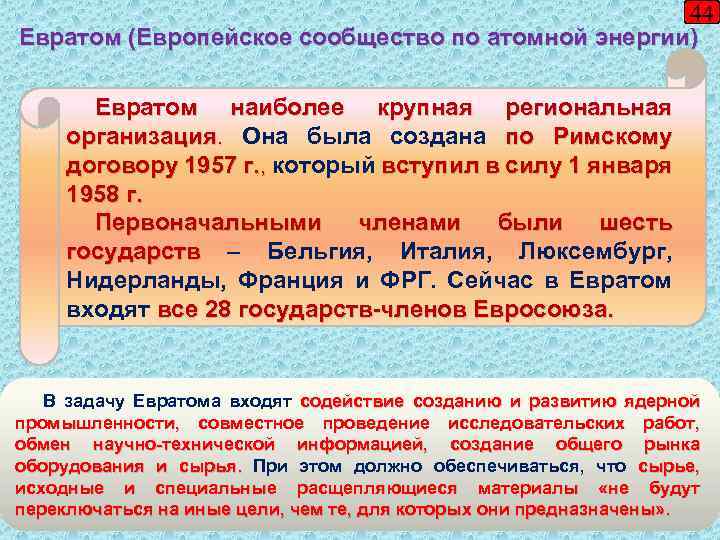 44

Евратом (Европейское сообщество по атомной энергии)

Евратом наиболее крупная региональная организация. Она была создана по Римскому договору 1957 г., который вступил в силу 1 января 1958 г.

Первоначальными членами были шесть государств – Бельгия, Италия, Люксембург, Нидерланды, Франция и ФРГ. Сейчас в Евратом входят все 28 государств-членов Евросоюза.

В задачу Евратома входят содействие созданию и развитию ядерной промышленности, совместное проведение исследовательских работ, обмен научно-технической информацией, создание общего рынка оборудования и сырья. При этом должно обеспечиваться, что сырье, исходные и специальные расщепляющиеся материалы «не будут переключаться на иные цели, чем те, для которых они предназначены».